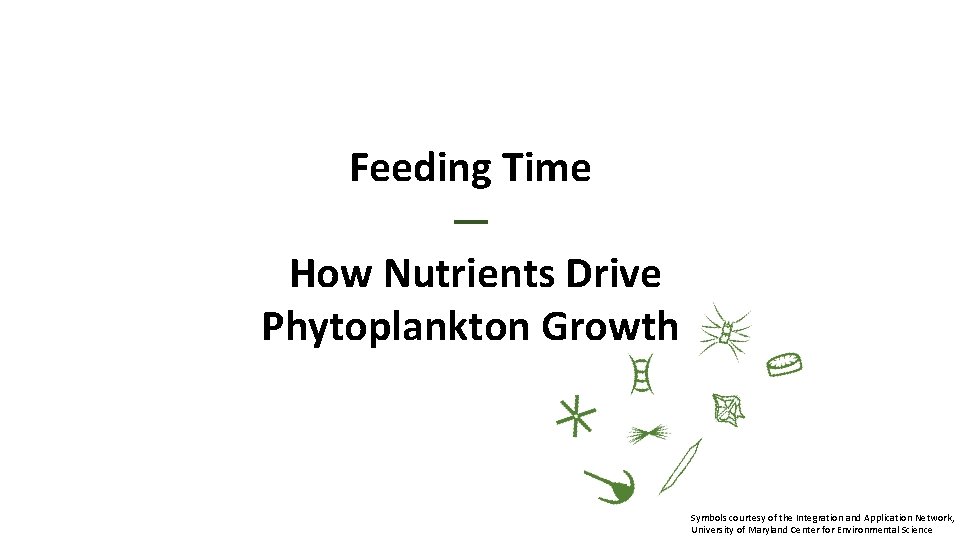 Feeding Time

—

How Nutrients Drive Phytoplankton Growth

Symbols courtesy of the Integration and Application Network, University of Maryland Center for Environmental Science